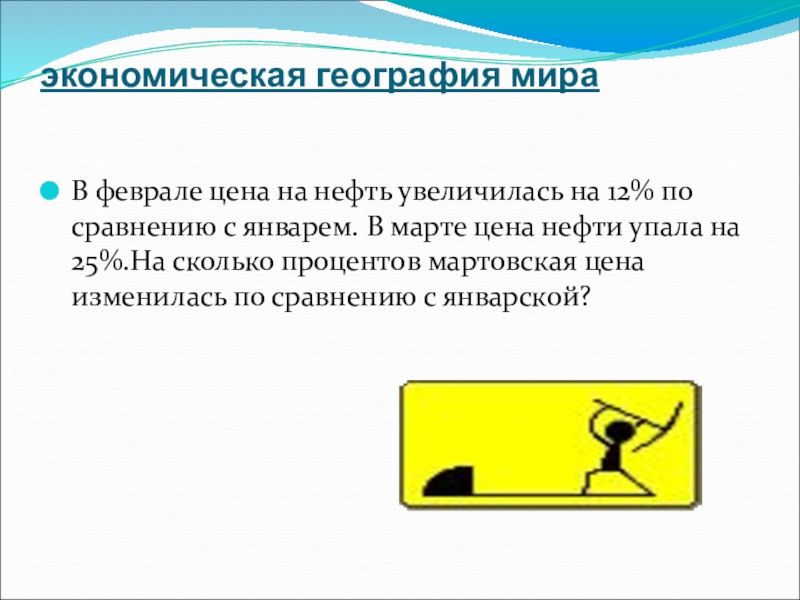 экономическая география мира

В феврале цена на нефть увеличилась на 12% по сравнению с январем. В марте цена нефти упала на 25%.На сколько процентов мартовская цена изменилась по сравнению с январской?